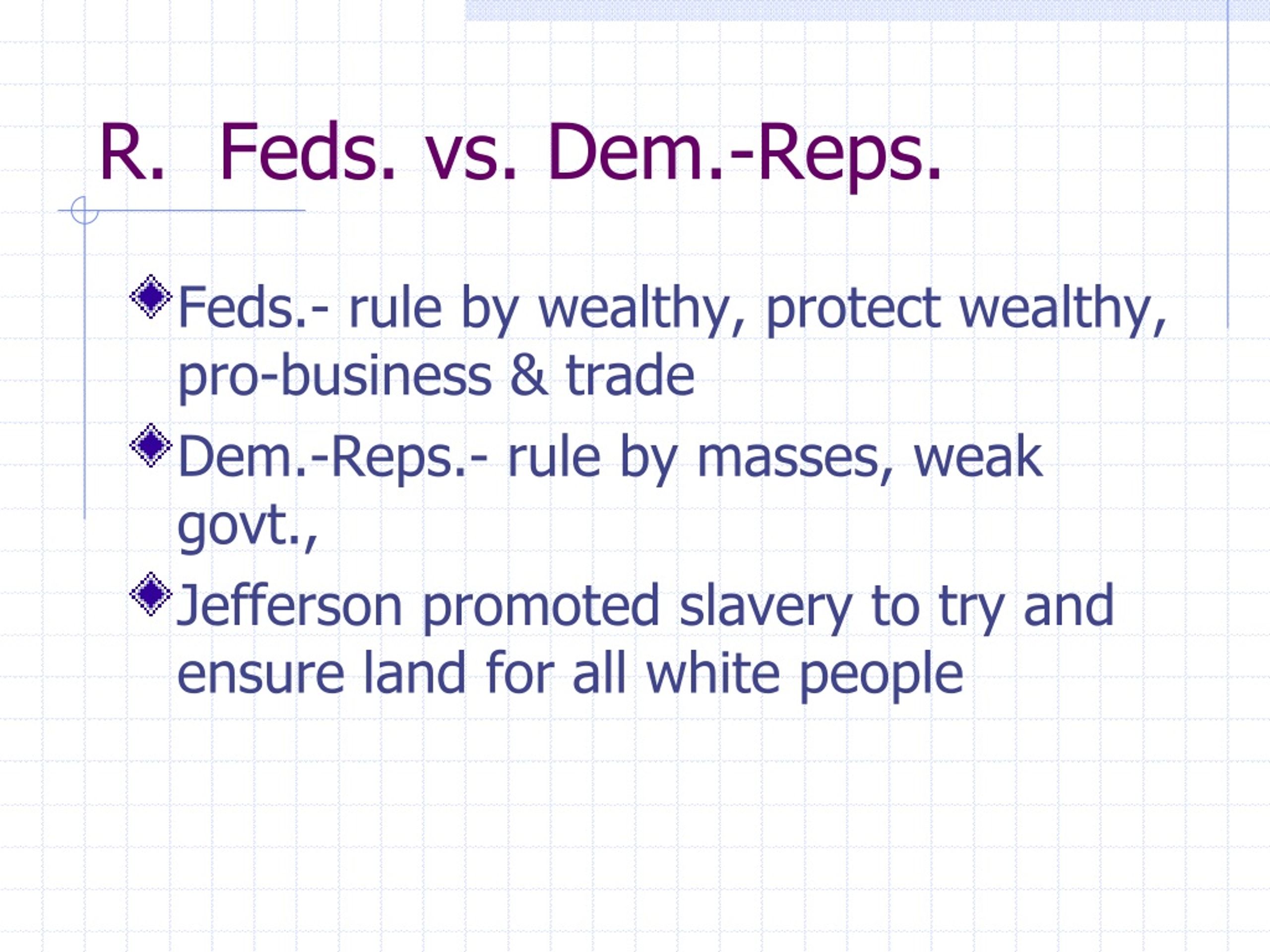 R. Feds. vs. Dem.-Reps.

Feds.- rule by wealthy, protect wealthy, pro-business & trade

Dem.-Reps.- rule by masses, weak govt.,

Jefferson promoted slavery to try and ensure land for all white people